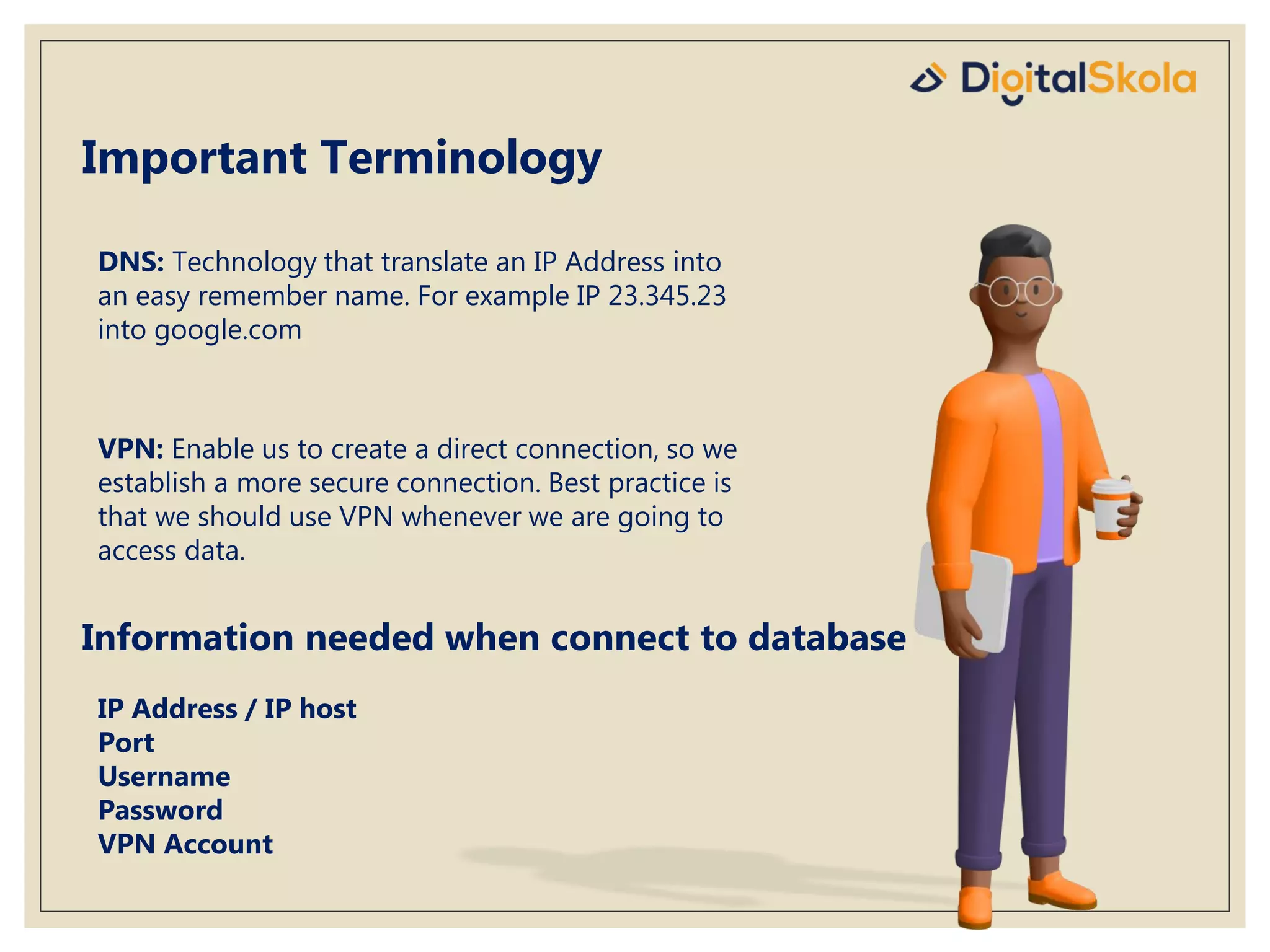 DigitalSkola

Important Terminology

DNS: Technology that translate an IP Address into an easy remember name. For example IP 23.345.23 into google.com

VPN: Enable us to create a direct connection, so we establish a more secure connection. Best practice is that we should use VPN whenever we are going to access data.

Information needed when connect to database

IP Address / IP host
Port
Username
Password
VPN Account